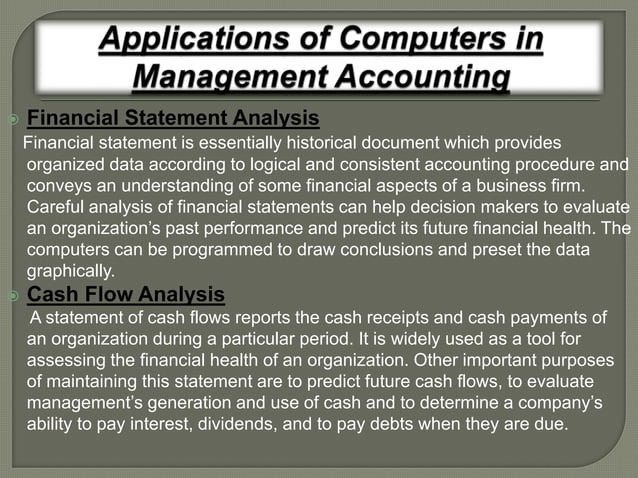 Applications of Computers in Management Accounting

Financial Statement Analysis

Financial statement is essentially historical document which provides organized data according to logical and consistent accounting procedure and conveys an understanding of some financial aspects of a business firm. Careful analysis of financial statements can help decision makers to evaluate an organization's past performance and predict its future financial health. The computers can be programmed to draw conclusions and preset the data graphically.

Cash Flow Analysis

A statement of cash flows reports the cash receipts and cash payments of an organization during a particular period. It is widely used as a tool for assessing the financial health of an organization. Other important purposes of maintaining this statement are to predict future cash flows, to evaluate management's generation and use of cash and to determine a company's ability to pay interest, dividends, and to pay debts when they are due.